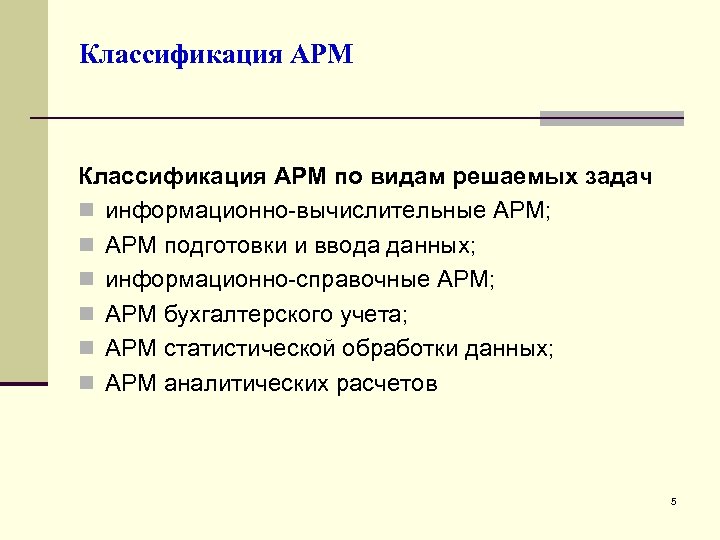 Классификация АРМ

Классификация АРМ по видам решаемых задач

- информационно-вычислительные АРМ;
- АРМ подготовки и ввода данных;
- информационно-справочные АРМ;
- АРМ бухгалтерского учета;
- АРМ статистической обработки данных;
- АРМ аналитических расчетов

5